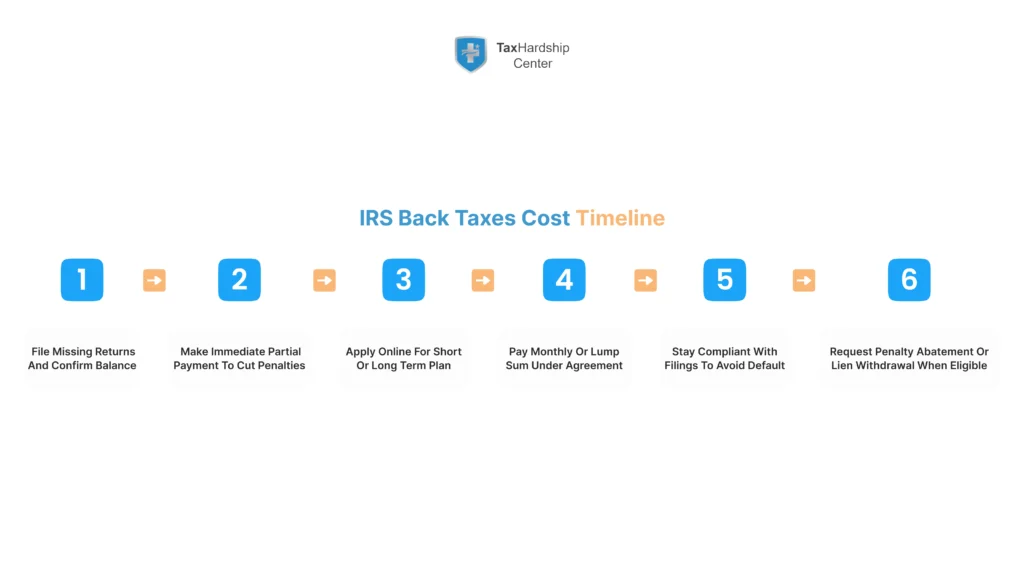 TaxHardship Center

IRS Back Taxes Cost Timeline

1

File Missing Returns And Confirm Balance

2

Make Immediate Partial Payment To Cut Penalties

3

Apply Online For Short Or Long Term Plan

4

Pay Monthly Or Lump Sum Under Agreement

5

Stay Compliant With Filings To Avoid Default

6

Request Penalty Abatement Or Lien Withdrawal When Eligible